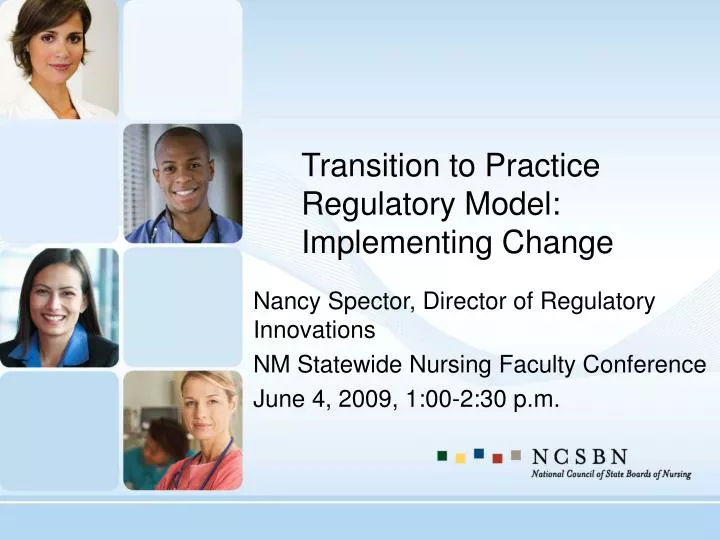 Transition to Practice Regulatory Model: Implementing Change

Nancy Spector, Director of Regulatory Innovations

NM Statewide Nursing Faculty Conference

June 4, 2009, 1:00-2:30 p.m.

NCSBN
National Council of State Boards of Nursing